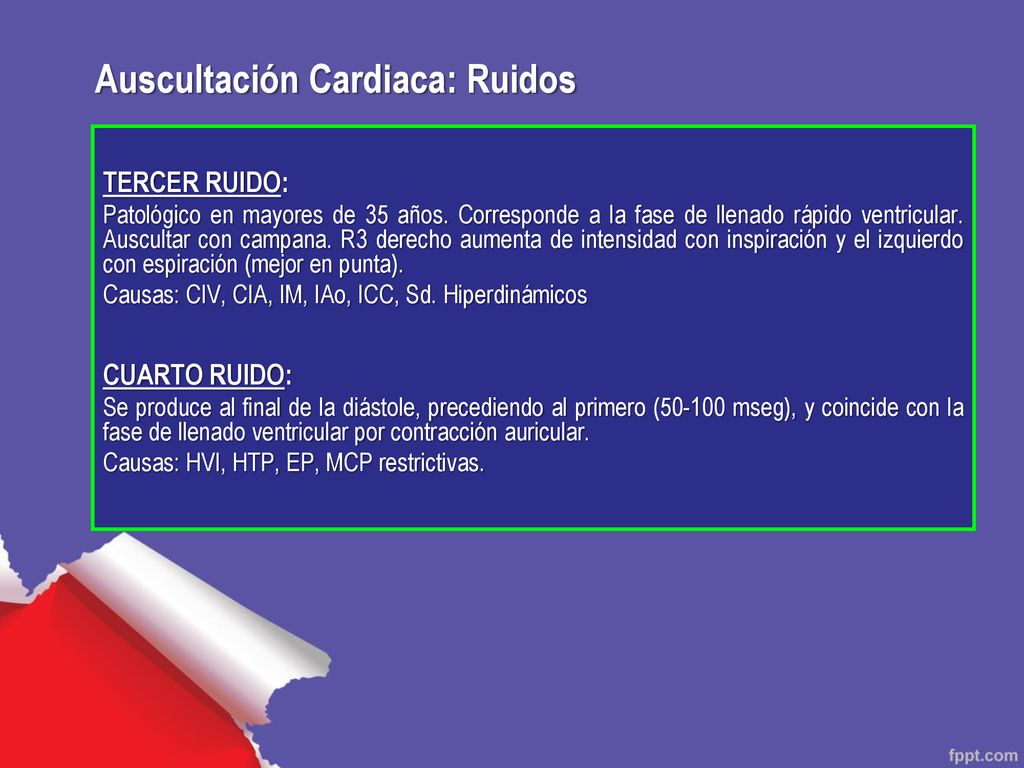 Auscultación Cardiaca: Ruidos

TERCER RUIDO:
Patológico en mayores de 35 años. Corresponde a la fase de llenado rápido ventricular. Auscultar con campana. R3 derecho aumenta de intensidad con inspiración y el izquierdo con espiración (mejor en punta).
Causas: CIV, CIA, IM, IAo, ICC, Sd. Hiperdinámicos

CUARTO RUIDO:
Se produce al final de la diástole, precediendo al primero (50-100 mseg), y coincide con la fase de llenado ventricular por contracción auricular.
Causas: HVI, HTP, EP, MCP restrictivas.

fppt.com